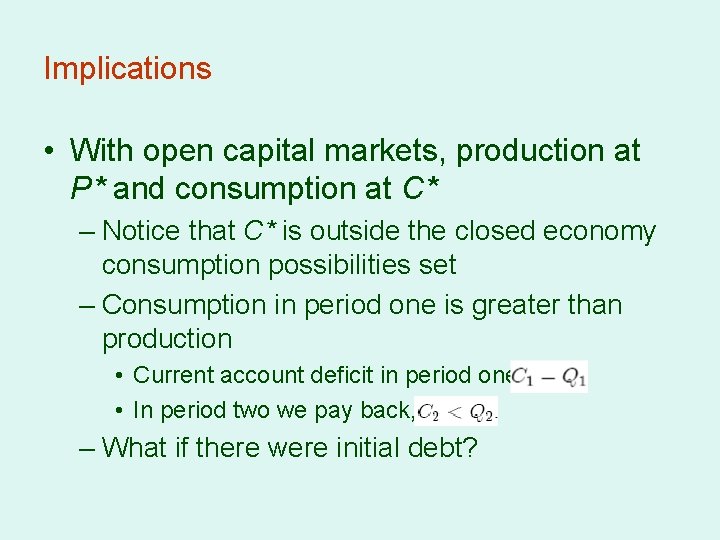 Implications

• With open capital markets, production at $P^*$ and consumption at $C^*$

– Notice that $C^*$ is outside the closed economy consumption possibilities set

– Consumption in period one is greater than production

• Current account deficit in period one $C_1 - Q_1$

• In period two we pay back, $C_2 < Q_2$.

– What if there were initial debt?